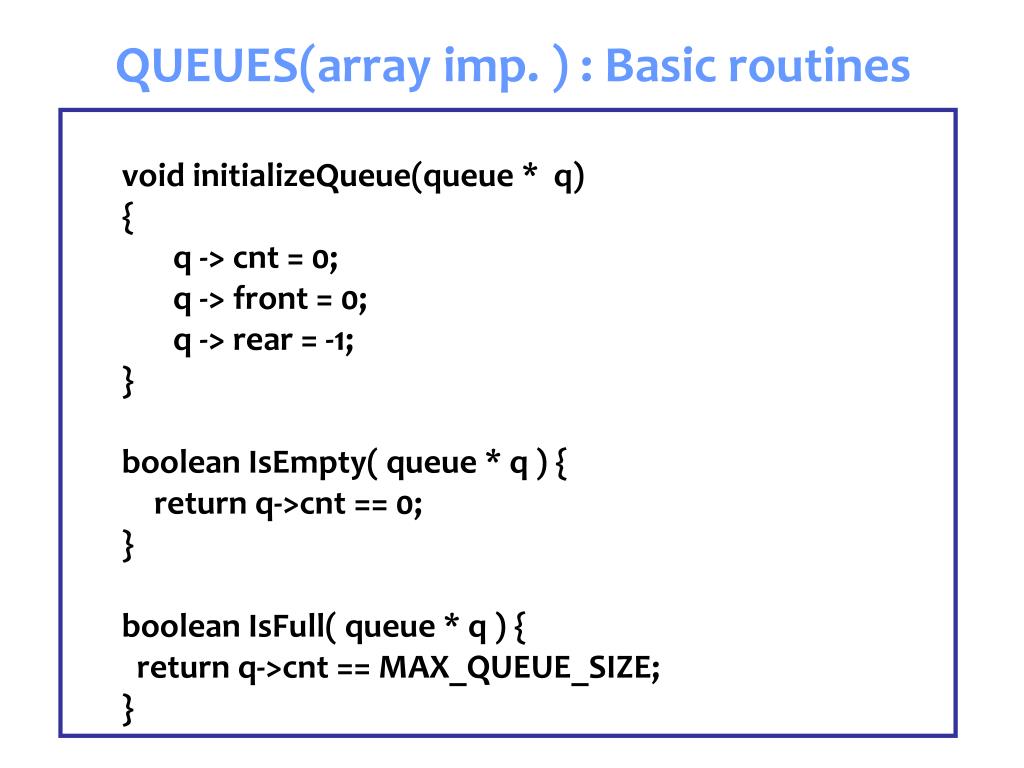 QUEUES(array imp. ) : Basic routines

void initializeQueue(queue * q)
{
q -> cnt = 0;
q -> front = 0;
q -> rear = -1;
}

boolean IsEmpty( queue * q ) {
return q->cnt == 0;
}

boolean IsFull( queue * q ) {
return q->cnt == MAX_QUEUE_SIZE;
}